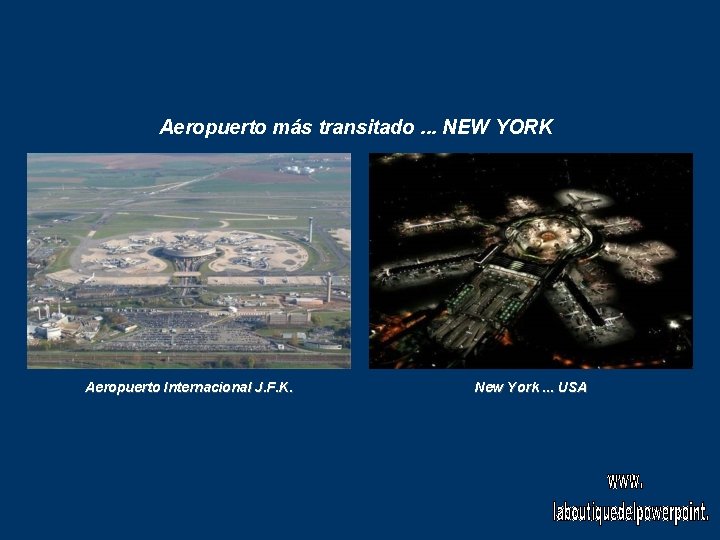 Aeropuerto más transitado ... NEW YORK

Aeropuerto Internacional J.F.K.

New York ... USA

www.
laboutiquedelpowerpoint.